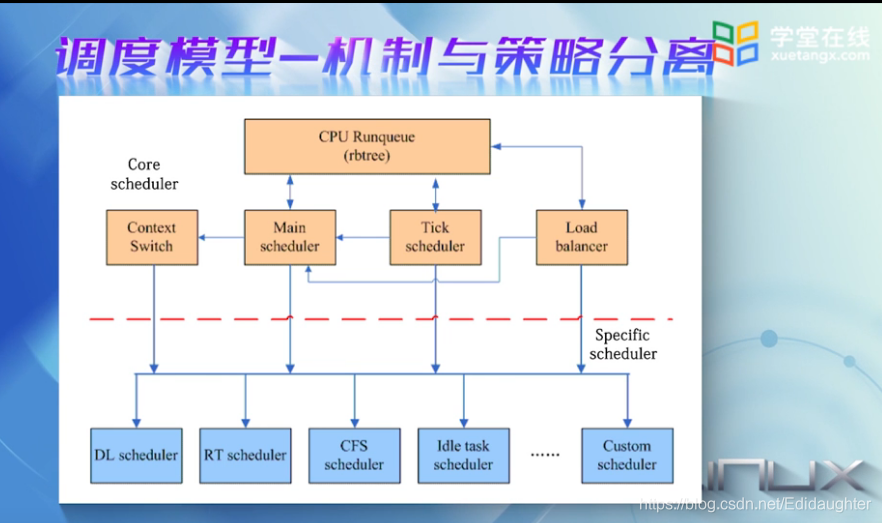 调度模型—机制与策略分离

学堂在线
xuetangx.com

CPU Runqueue (rbtree)

Core scheduler

Context Switch

Main scheduler

Tick scheduler

Load balancer

Specific scheduler

DL scheduler

RT scheduler

CFS scheduler

Idle task scheduler

……

Custom scheduler

LINUX

https://blog.csdn.net/Edidaughter